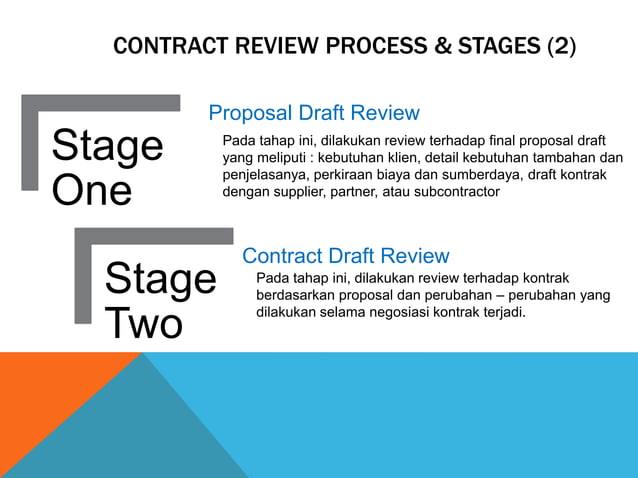 CONTRACT REVIEW PROCESS & STAGES (2)

Stage One

Proposal Draft Review

Pada tahap ini, dilakukan review terhadap final proposal draft yang meliputi : kebutuhan klien, detail kebutuhan tambahan dan penjelasanya, perkiraan biaya dan sumberdaya, draft kontrak dengan supplier, partner, atau subcontractor

Stage Two

Contract Draft Review

Pada tahap ini, dilakukan review terhadap kontrak berdasarkan proposal dan perubahan – perubahan yang dilakukan selama negosiasi kontrak terjadi.